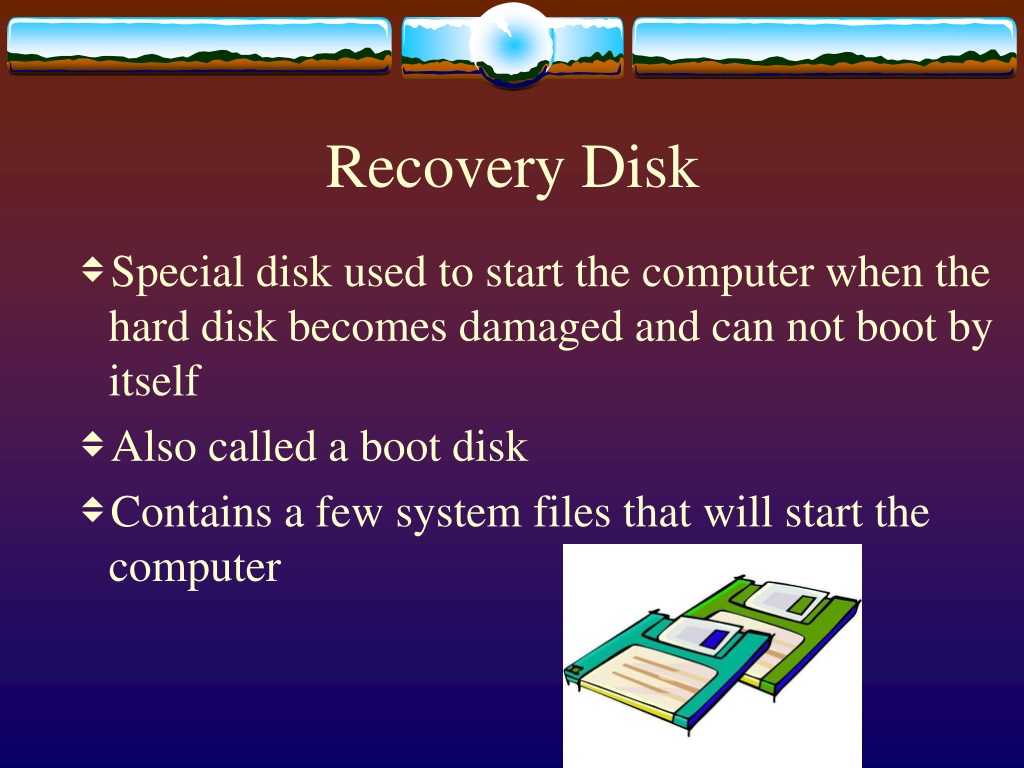 Recovery Disk

Special disk used to start the computer when the hard disk becomes damaged and can not boot by itself

Also called a boot disk

Contains a few system files that will start the computer